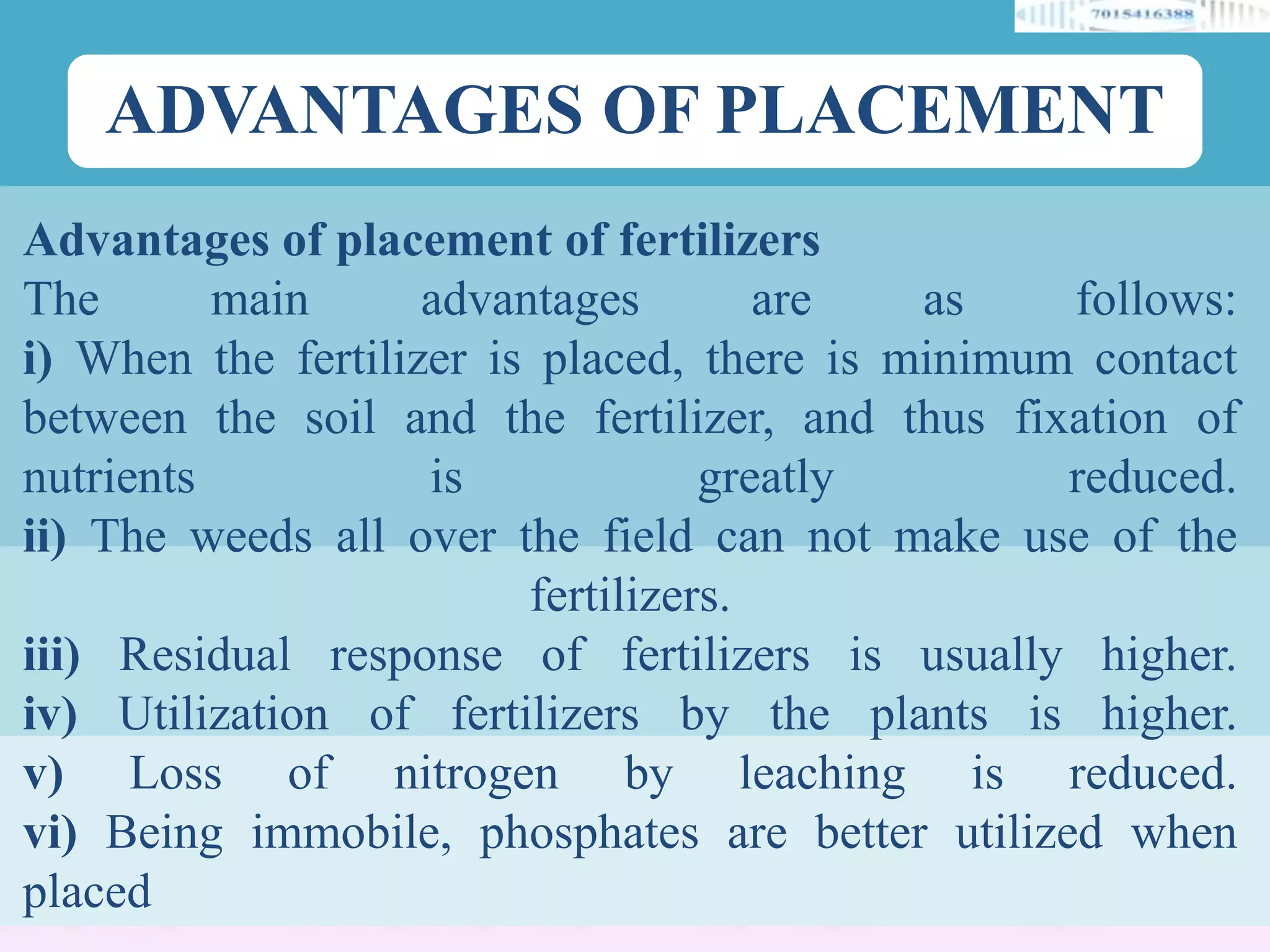 7015416388

ADVANTAGES OF PLACEMENT

Advantages of placement of fertilizers
The main advantages are as follows:
i) When the fertilizer is placed, there is minimum contact between the soil and the fertilizer, and thus fixation of nutrients is greatly reduced.
ii) The weeds all over the field can not make use of the fertilizers.
iii) Residual response of fertilizers is usually higher.
iv) Utilization of fertilizers by the plants is higher.
v) Loss of nitrogen by leaching is reduced.
vi) Being immobile, phosphates are better utilized when placed